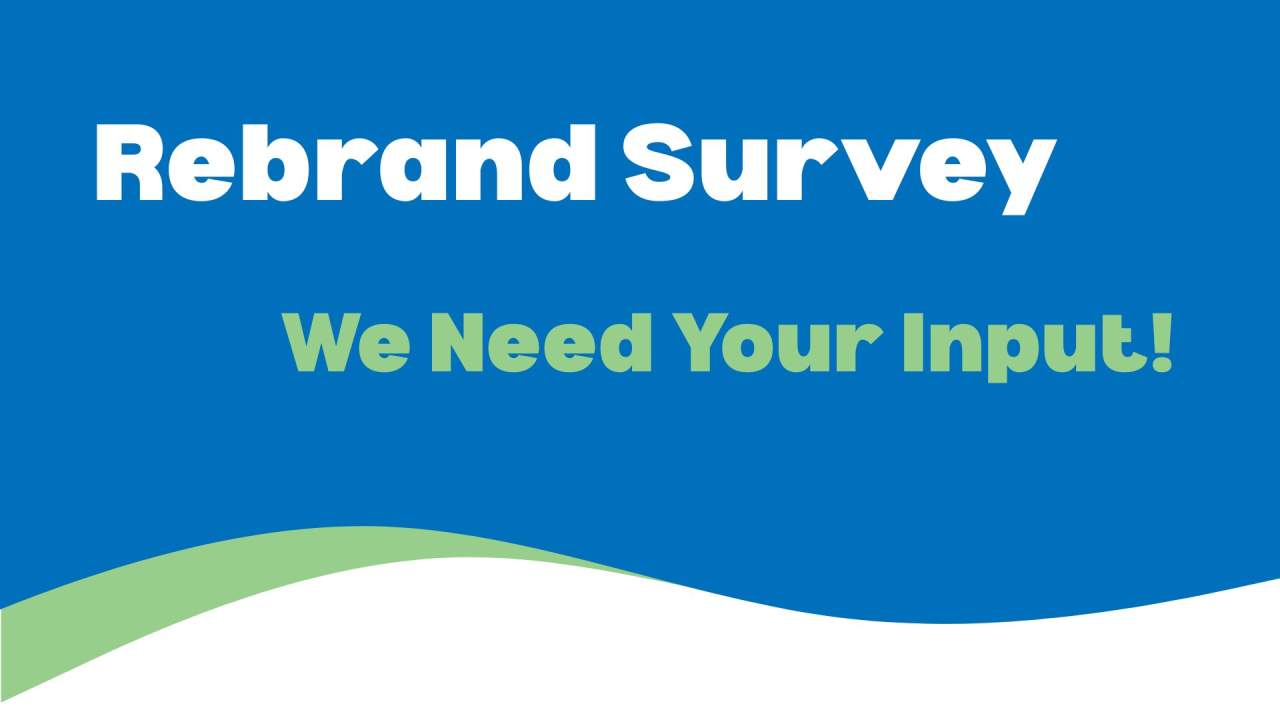 Rebrand Survey

We Need Your Input!